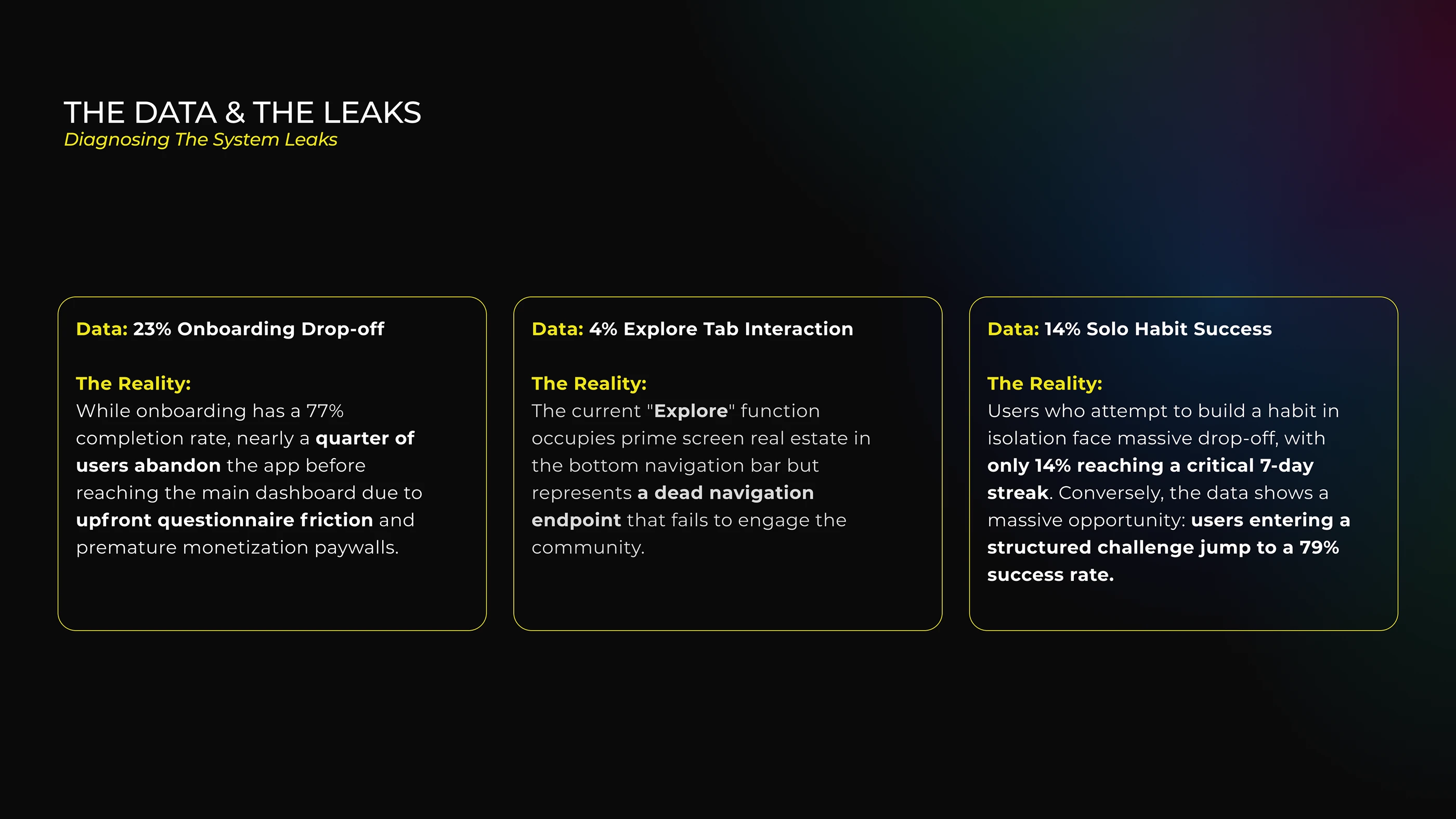 THE DATA & THE LEAKS
Diagnosing The System Leaks

Data: 23% Onboarding Drop-off

The Reality:
While onboarding has a 77% completion rate, nearly a quarter of users abandon the app before reaching the main dashboard due to upfront questionnaire friction and premature monetization paywalls.

Data: 4% Explore Tab Interaction

The Reality:
The current "Explore" function occupies prime screen real estate in the bottom navigation bar but represents a dead navigation endpoint that fails to engage the community.

Data: 14% Solo Habit Success

The Reality:
Users who attempt to build a habit in isolation face massive drop-off, with only 14% reaching a critical 7-day streak. Conversely, the data shows a massive opportunity: users entering a structured challenge jump to a 79% success rate.